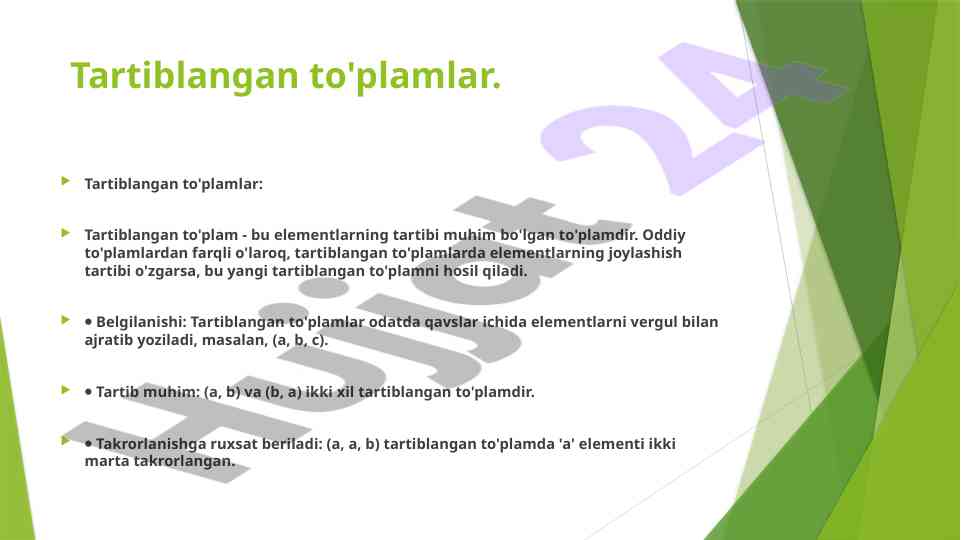 Tartiblangan to'plamlar.

Tartiblangan to'plamlar:

Tartiblangan to'plam - bu elementlarning tartibi muhim bo'lgan to'plamdir. Oddiy to'plamlardan farqli o'laroq, tartiblangan to'plamlarda elementlarning joylashish tartibi o'zgarsa, bu yangi tartiblangan to'plamni hosil qiladi.

• Belgilanishi: Tartiblangan to'plamlar odatda qavslar ichida elementlarni vergul bilan ajratib yoziladi, masalan, (a, b, c).

• Tartib muhim: (a, b) va (b, a) ikki xil tartiblangan to'plamdir.

• Takrorlanishga ruxsat beriladi: (a, a, b) tartiblangan to'plamda 'a' elementi ikki marta takrorlangan.

Hujjat 24